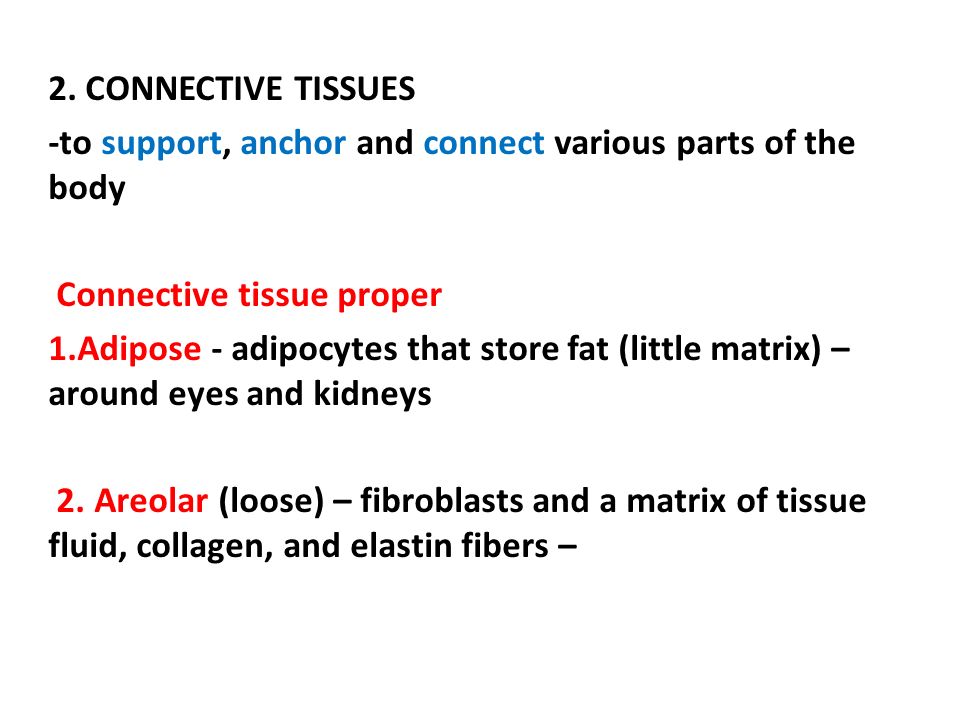 2. CONNECTIVE TISSUES

-to support, anchor and connect various parts of the body

Connective tissue proper

1.Adipose - adipocytes that store fat (little matrix) – around eyes and kidneys

2. Areolar (loose) – fibroblasts and a matrix of tissue fluid, collagen, and elastin fibers –